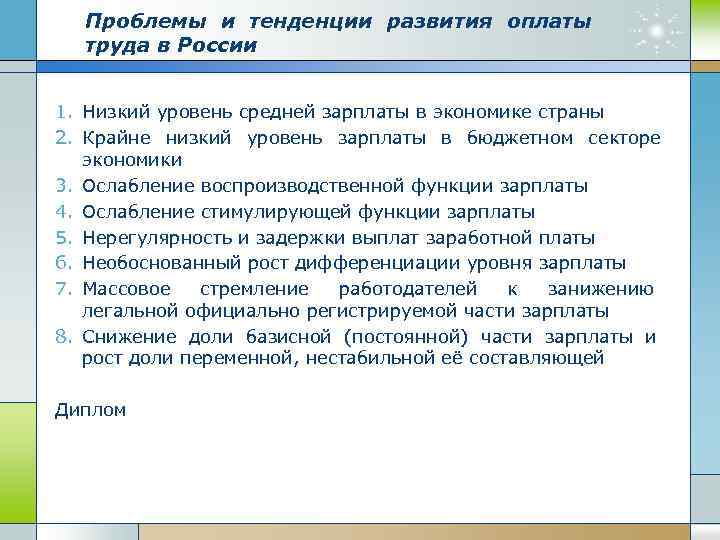 Проблемы и тенденции развития оплаты труда в России

1. Низкий уровень средней зарплаты в экономике страны
2. Крайне низкий уровень зарплаты в бюджетном секторе экономики
3. Ослабление воспроизводственной функции зарплаты
4. Ослабление стимулирующей функции зарплаты
5. Нерегулярность и задержки выплат заработной платы
6. Необоснованный рост дифференциации уровня зарплаты
7. Массовое стремление работодателей к занижению легальной официально регистрируемой части зарплаты
8. Снижение доли базисной (постоянной) части зарплаты и рост доли переменной, нестабильной её составляющей

Диплом